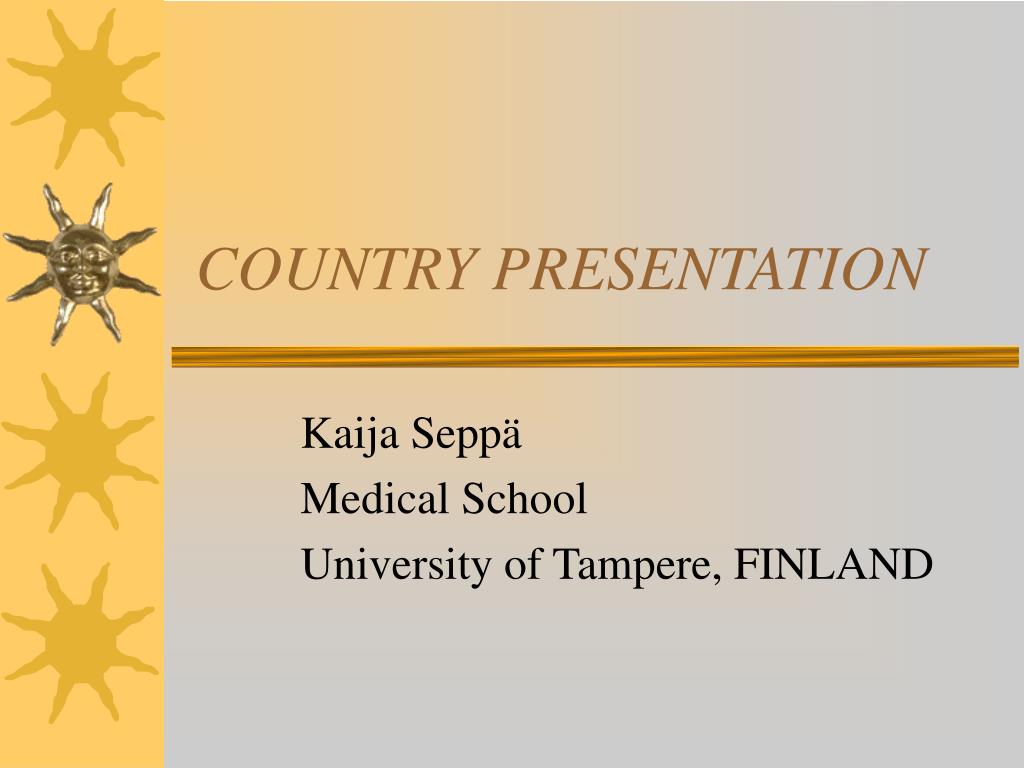 COUNTRY PRESENTATION

Kaija Seppä
Medical School
University of Tampere, FINLAND